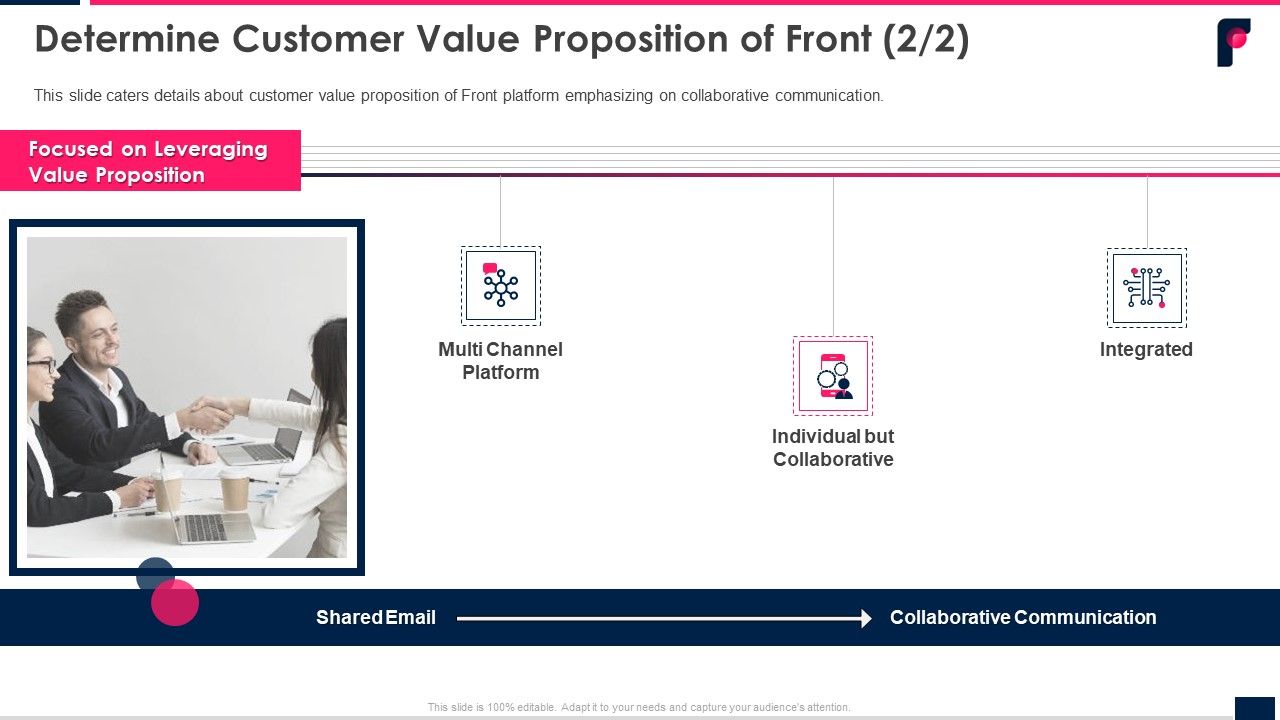 Determine Customer Value Proposition of Front (2/2)

This slide caters details about customer value proposition of Front platform emphasizing on collaborative communication.

Focused on Leveraging Value Proposition

Multi Channel Platform

Individual but Collaborative

Integrated

Shared Email

Collaborative Communication

This slide is 100% editable. Adapt it to your needs and capture your audience's attention.